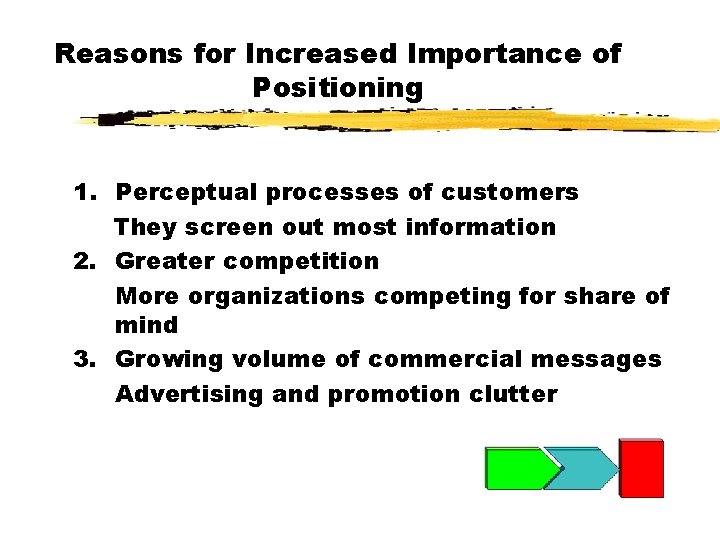 Reasons for Increased Importance of Positioning

1. Perceptual processes of customers
They screen out most information
2. Greater competition
More organizations competing for share of mind
3. Growing volume of commercial messages
Advertising and promotion clutter